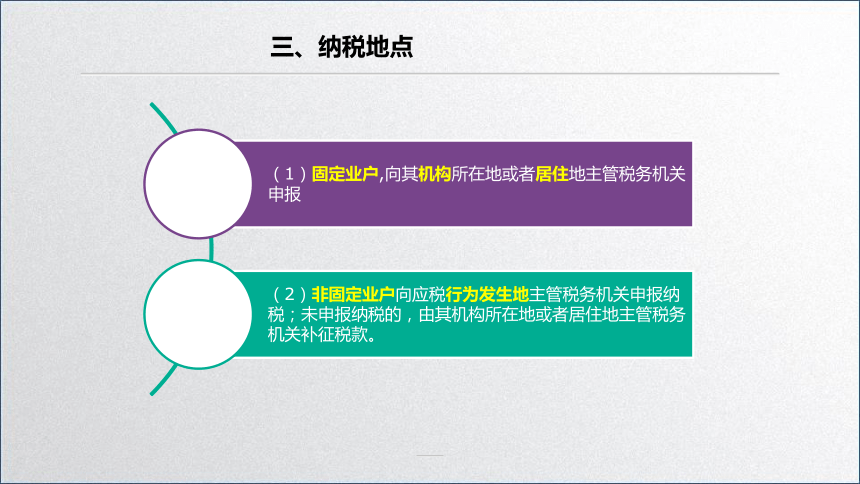 三、纳税地点

（1）固定业户,向其机构所在地或者居住地主管税务机关申报

（2）非固定业户向应税行为发生地主管税务机关申报纳税；未申报纳税的，由其机构所在地或者居住地主管税务机关补征税款。